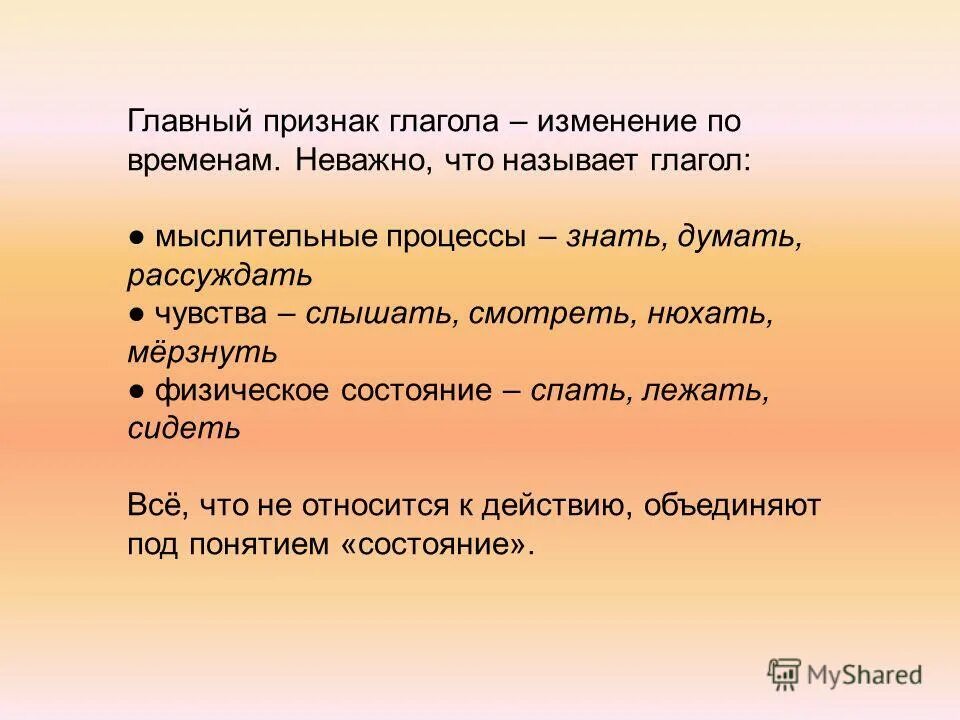 Главный признак глагола – изменение по временам. Неважно, что называет глагол:

● мыслительные процессы – знать, думать, рассуждать
● чувства – слышать, смотреть, нюхать, мёрзнуть
● физическое состояние – спать, лежать, сидеть

Всё, что не относится к действию, объединяют под понятием «состояние».

MyShared